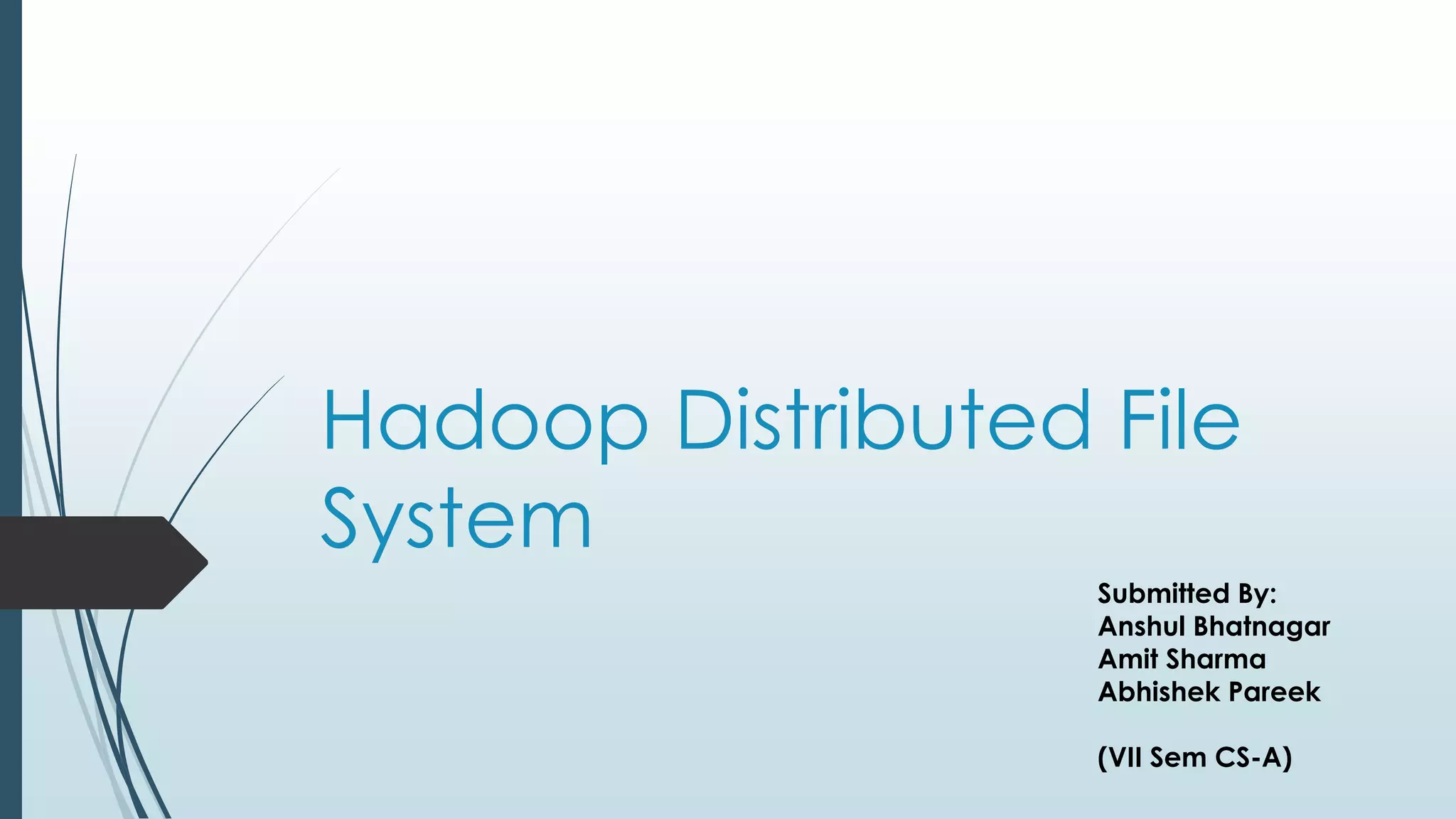 Hadoop Distributed File System

Submitted By:
Anshul Bhatnagar
Amit Sharma
Abhishek Pareek

(VII Sem CS-A)